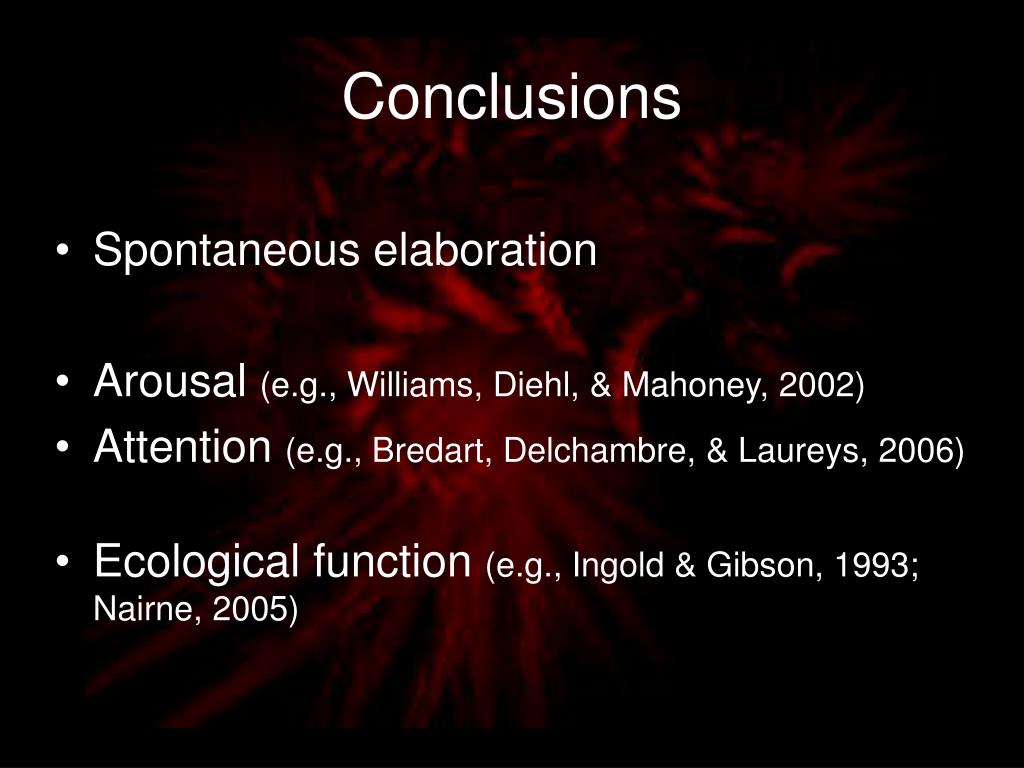 Conclusions

• Spontaneous elaboration

• Arousal (e.g., Williams, Diehl, & Mahoney, 2002)
• Attention (e.g., Bredart, Delchambre, & Laureys, 2006)

• Ecological function (e.g., Ingold & Gibson, 1993; Nairne, 2005)